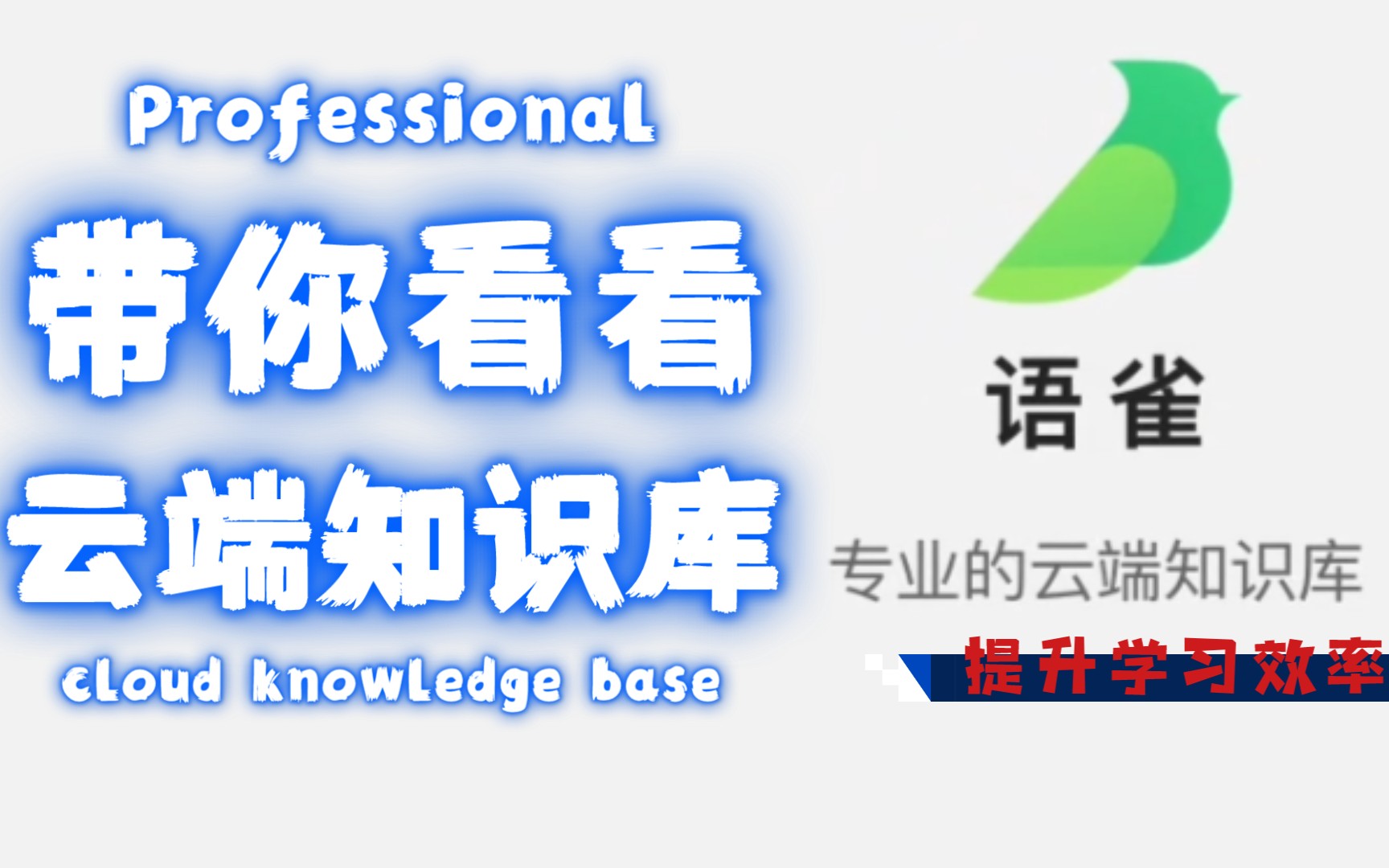 Professional

带你看看

云端知识库

cloud knowledge base

语雀

专业的云端知识库

提升学习效率